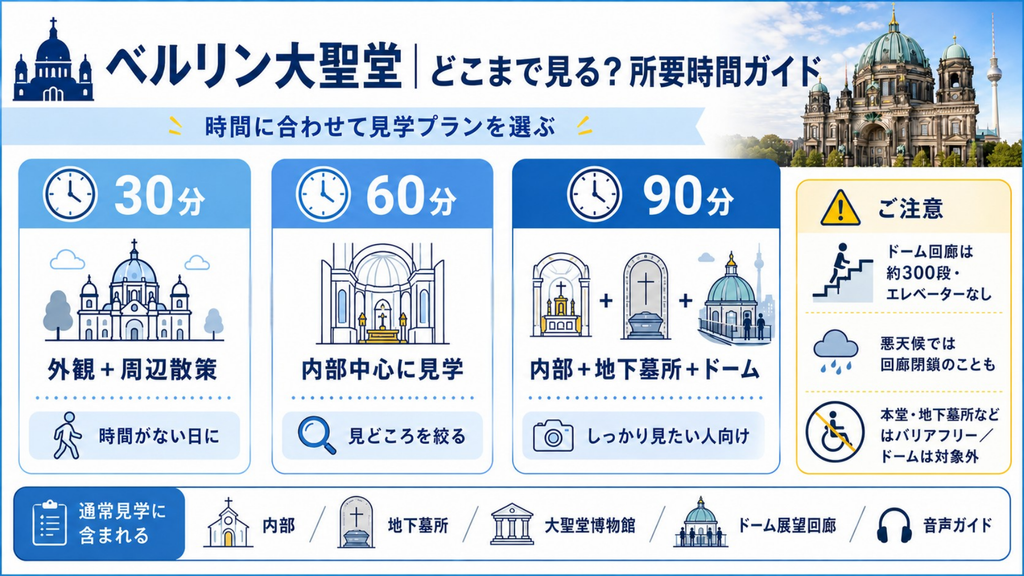 ベルリン大聖堂 | どこまで見る？所要時間ガイド

時間に合わせて見学プランを選ぶ

30分
外観＋周辺散策
時間がない日に

60分
内部中心に見学
見どころを絞る

90分
内部＋地下墓所＋ドーム
しっかり見たい人向け

ご注意
ドーム回廊は約300段・エレベーターなし
悪天候では回廊閉鎖のことも
本堂・地下墓所などはバリアフリー／ドームは対象外

通常見学に含まれる
内部 / 地下墓所 / 大聖堂博物館 / ドーム展望回廊 / 音声ガイド